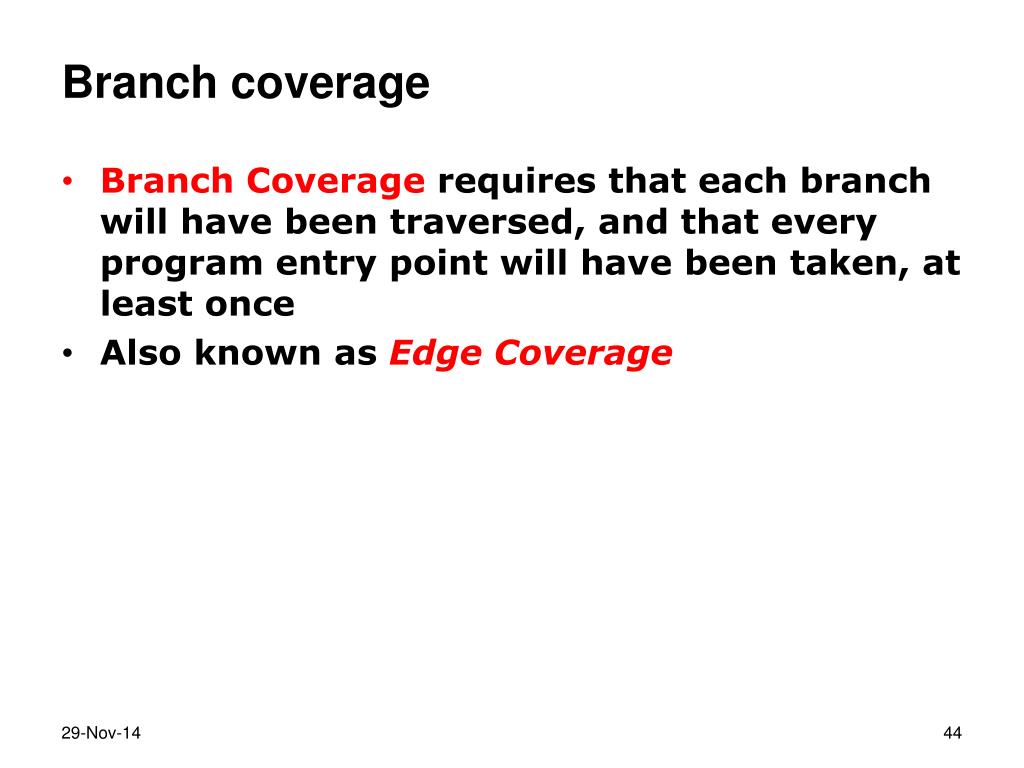 Branch coverage

• Branch Coverage requires that each branch will have been traversed, and that every program entry point will have been taken, at least once
• Also known as Edge Coverage

29-Nov-14

44